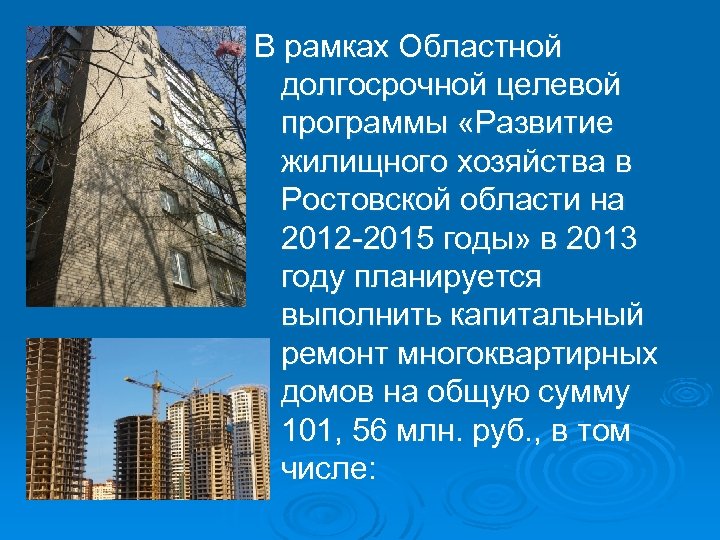 В рамках Областной долгосрочной целевой программы «Развитие жилищного хозяйства в Ростовской области на 2012-2015 годы» в 2013 году планируется выполнить капитальный ремонт многоквартирных домов на общую сумму 101, 56 млн. руб., в том числе: